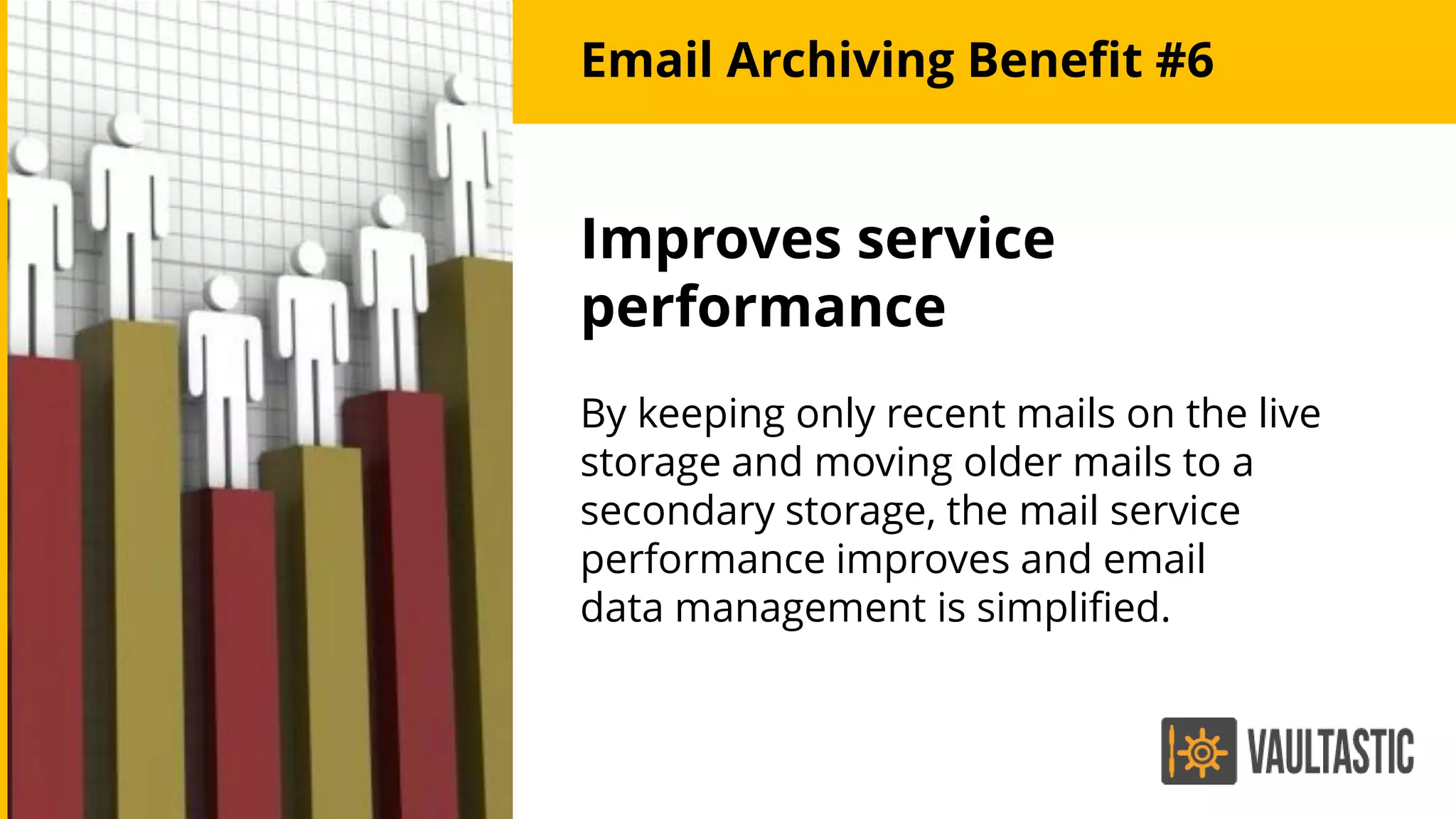 Email Archiving Benefit #6

Improves service performance

By keeping only recent mails on the live storage and moving older mails to a secondary storage, the mail service performance improves and email data management is simplified.

VAULTASTIC